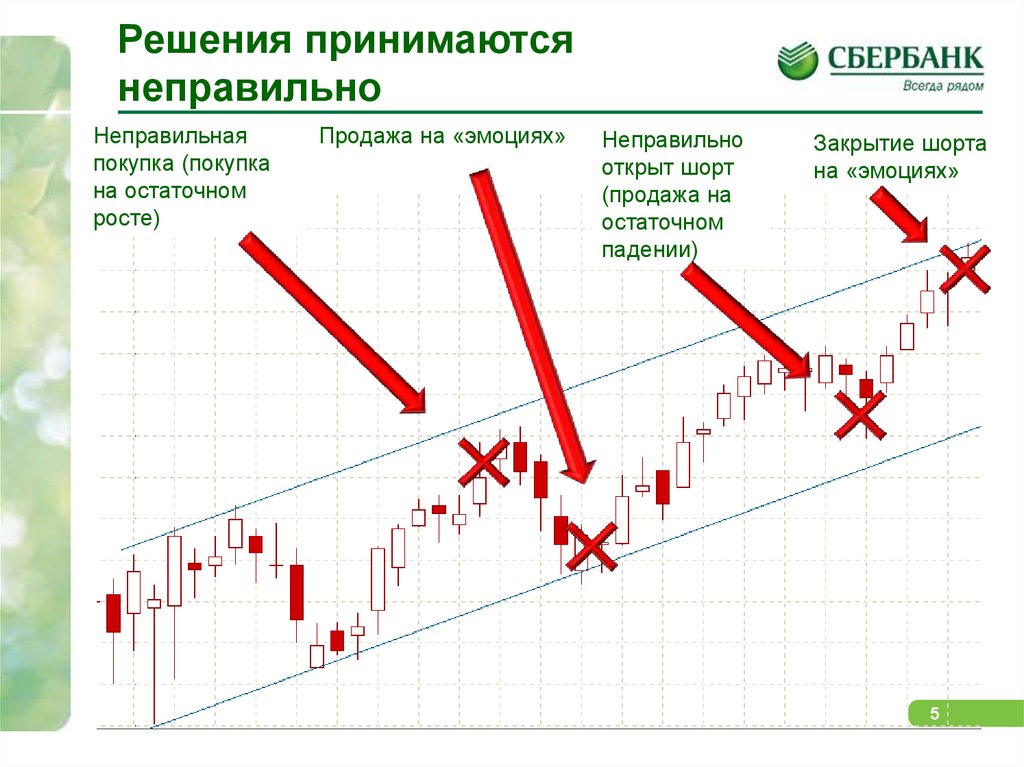 Решения принимаются неправильно

СБЕРБАНК
Всегда рядом

Неправильная покупка (покупка на остаточном росте)

Продажа на «эмоциях»

Неправильно открыт шорт (продажа на остаточном падении)

Закрытие шорта на «эмоциях»

5